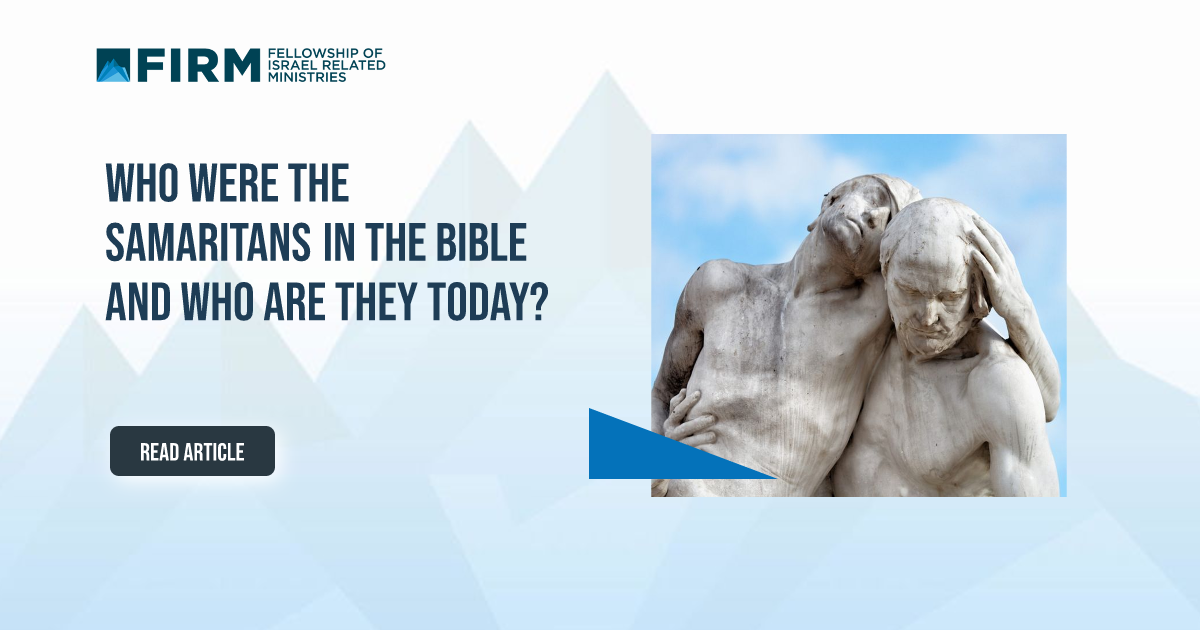 FIRM FELLOWSHIP OF ISRAEL RELATED MINISTRIES

WHO WERE THE SAMARITANS IN THE BIBLE AND WHO ARE THEY TODAY?

READ ARTICLE